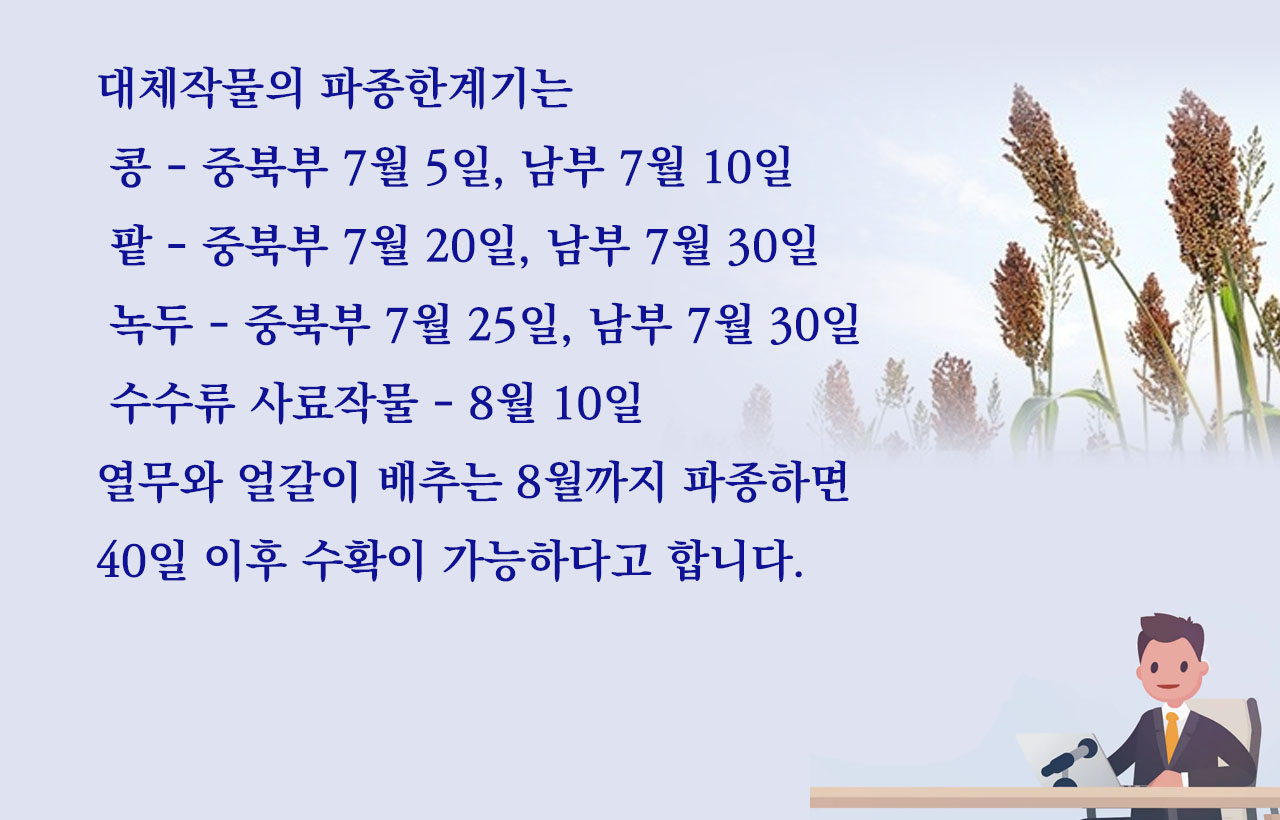 대체작물의 파종한계기는
콩 - 중북부 7월 5일, 남부 7월 10일
팥 - 중북부 7월 20일, 남부 7월 30일
녹두 - 중북부 7월 25일, 남부 7월 30일
수수류 사료작물 - 8월 10일
열무와 얼갈이 배추는 8월까지 파종하면
40일 이후 수확이 가능하다고 합니다.